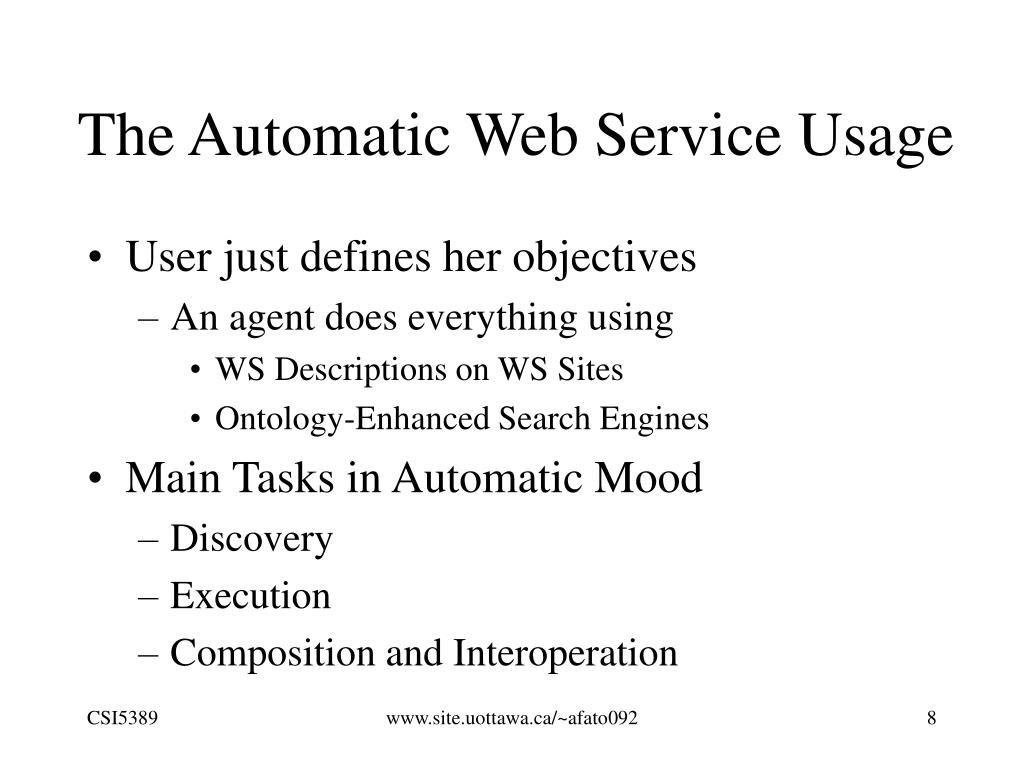 The Automatic Web Service Usage

• User just defines her objectives
– An agent does everything using
• WS Descriptions on WS Sites
• Ontology-Enhanced Search Engines
• Main Tasks in Automatic Mood
– Discovery
– Execution
– Composition and Interoperation

CSI5389 www.site.uottawa.ca/~afato092 8